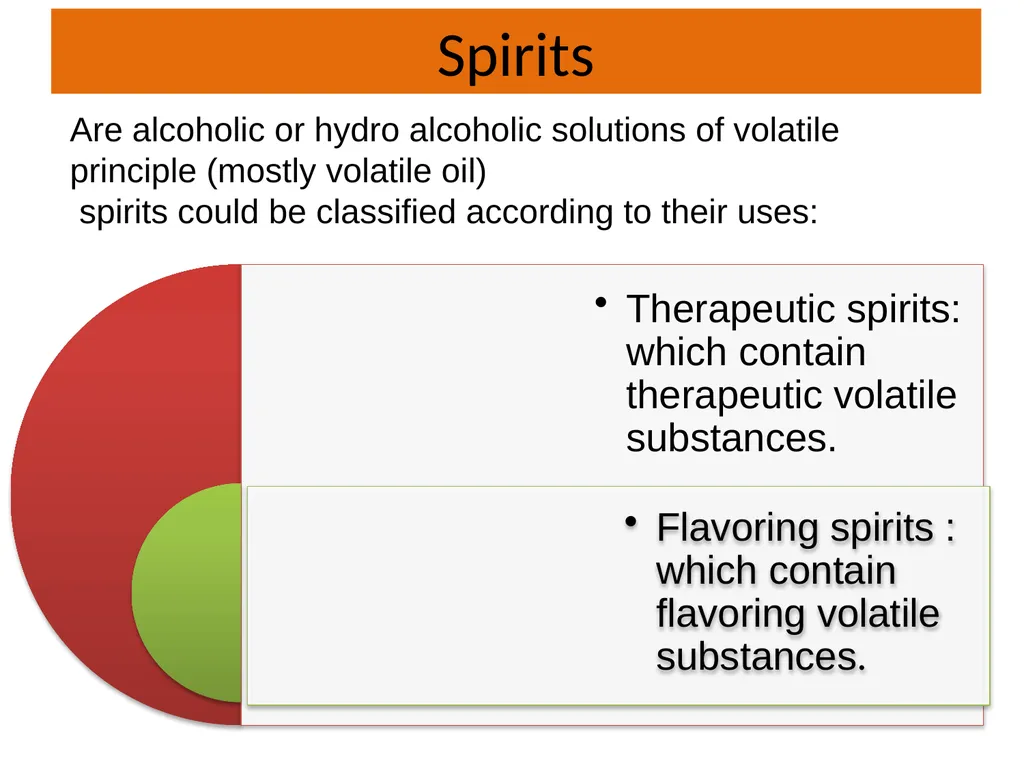 Spirits

Are alcoholic or hydro alcoholic solutions of volatile principle (mostly volatile oil)
spirits could be classified according to their uses:

• Therapeutic spirits: which contain therapeutic volatile substances.

• Flavoring spirits : which contain flavoring volatile substances.